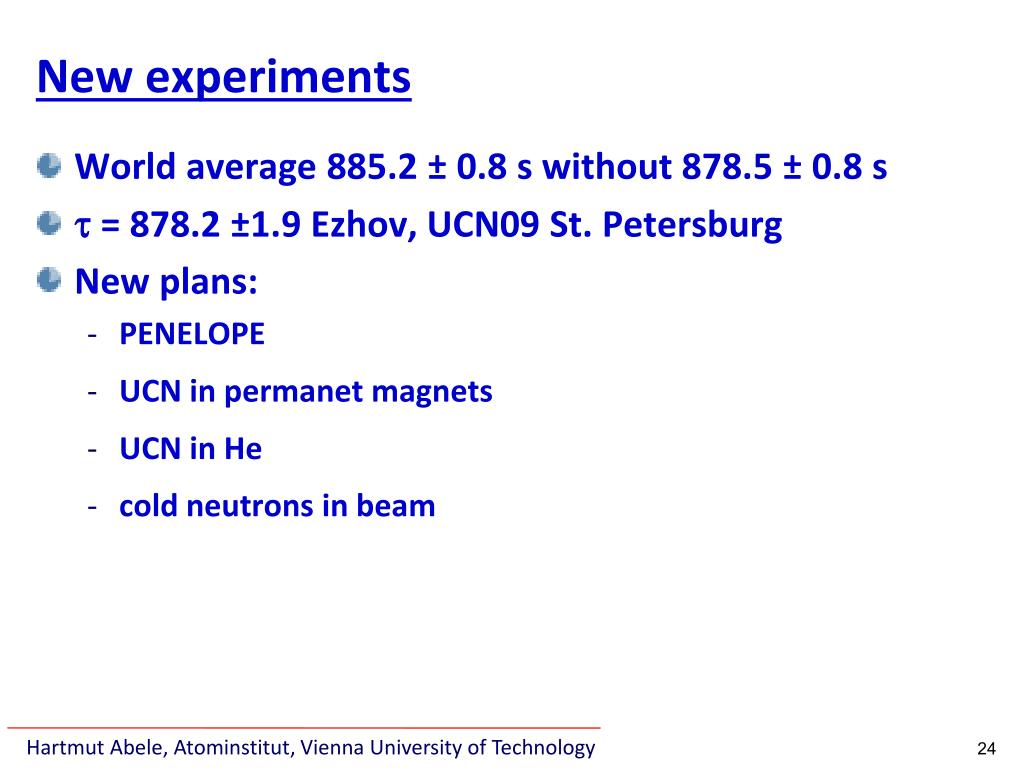 New experiments

World average 885.2 ± 0.8 s without 878.5 ± 0.8 s

$\tau$ = 878.2 ±1.9 Ezhov, UCN09 St. Petersburg

New plans:

- PENELOPE
- UCN in permanet magnets
- UCN in He
- cold neutrons in beam

Hartmut Abele, Atominstitut, Vienna University of Technology

24